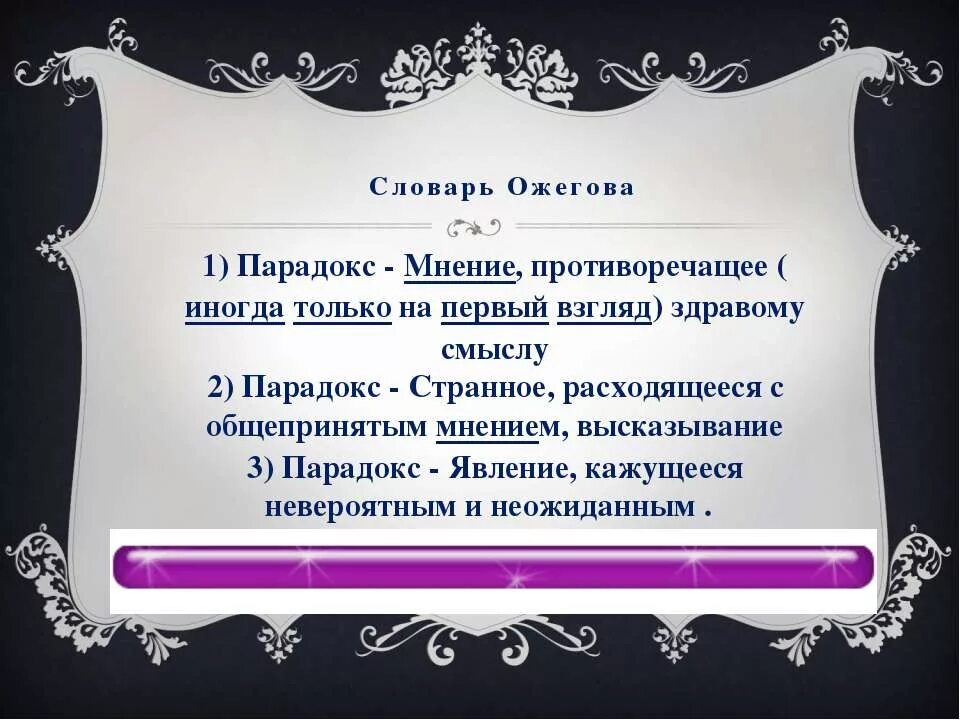 Словарь Ожегова

1) Парадокс - Мнение, противоречащее ( иногда только на первый взгляд) здравому смыслу
2) Парадокс - Странное, расходящееся с общепринятым мнением, высказывание
3) Парадокс - Явление, кажущееся невероятным и неожиданным .